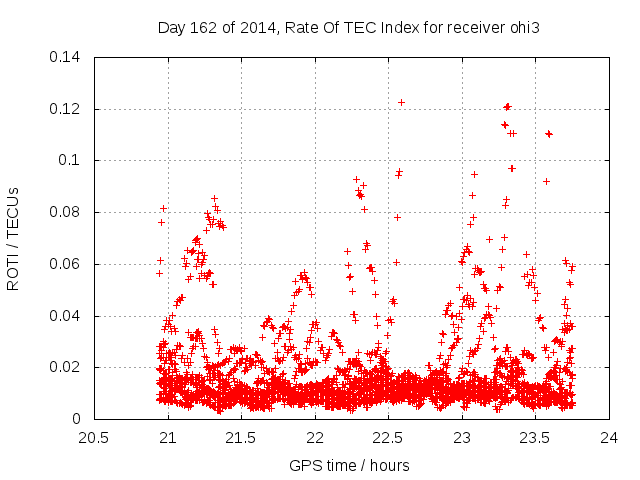 Day 162 of 2014, Rate Of TEC Index for receiver ohi3

ROTI / TECUs

0.14
0.12
0.1
0.08
0.06
0.04
0.02
0

20.5 21 21.5 22 22.5 23 23.5 24

GPS time / hours